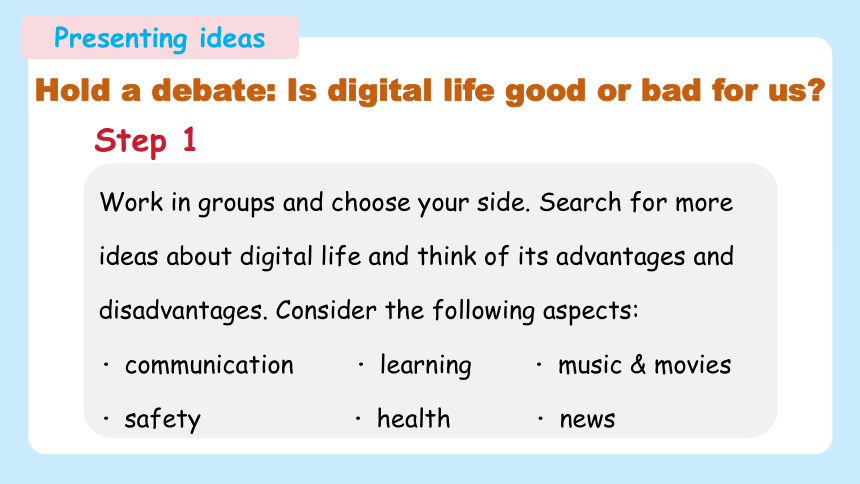 Presenting ideas

Hold a debate: Is digital life good or bad for us?

Step 1

Work in groups and choose your side. Search for more ideas about digital life and think of its advantages and disadvantages. Consider the following aspects:

· communication · learning · music & movies

· safety · health · news